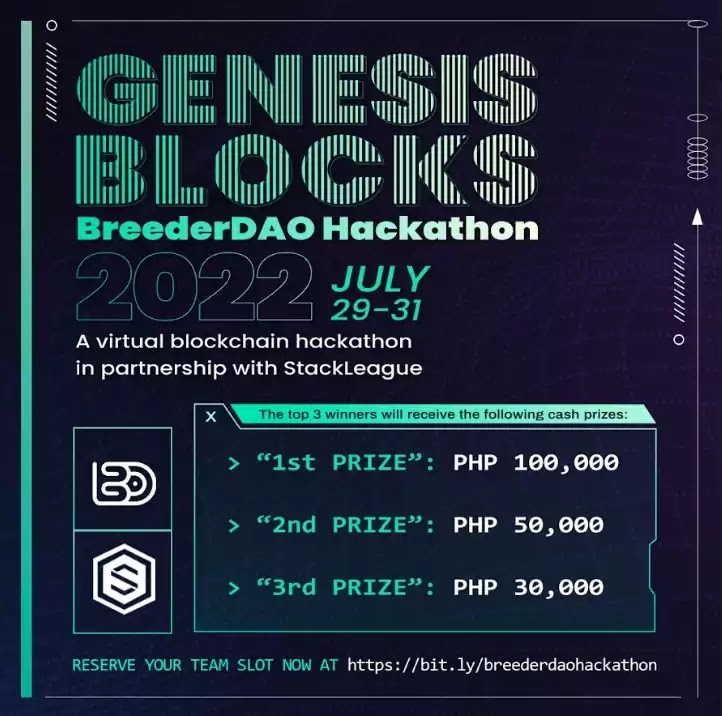 GENESIS BLOCKS
BreederDAO Hackathon
2022 JULY 29-31
A virtual blockchain hackathon in partnership with StackLeague

X The top 3 winners will receive the following cash prizes:

> “1st PRIZE”: PHP 100,000

> “2nd PRIZE”: PHP 50,000

> “3rd PRIZE”: PHP 30,000

RESERVE YOUR TEAM SLOT NOW AT https://bit.ly/breederdaohackathon